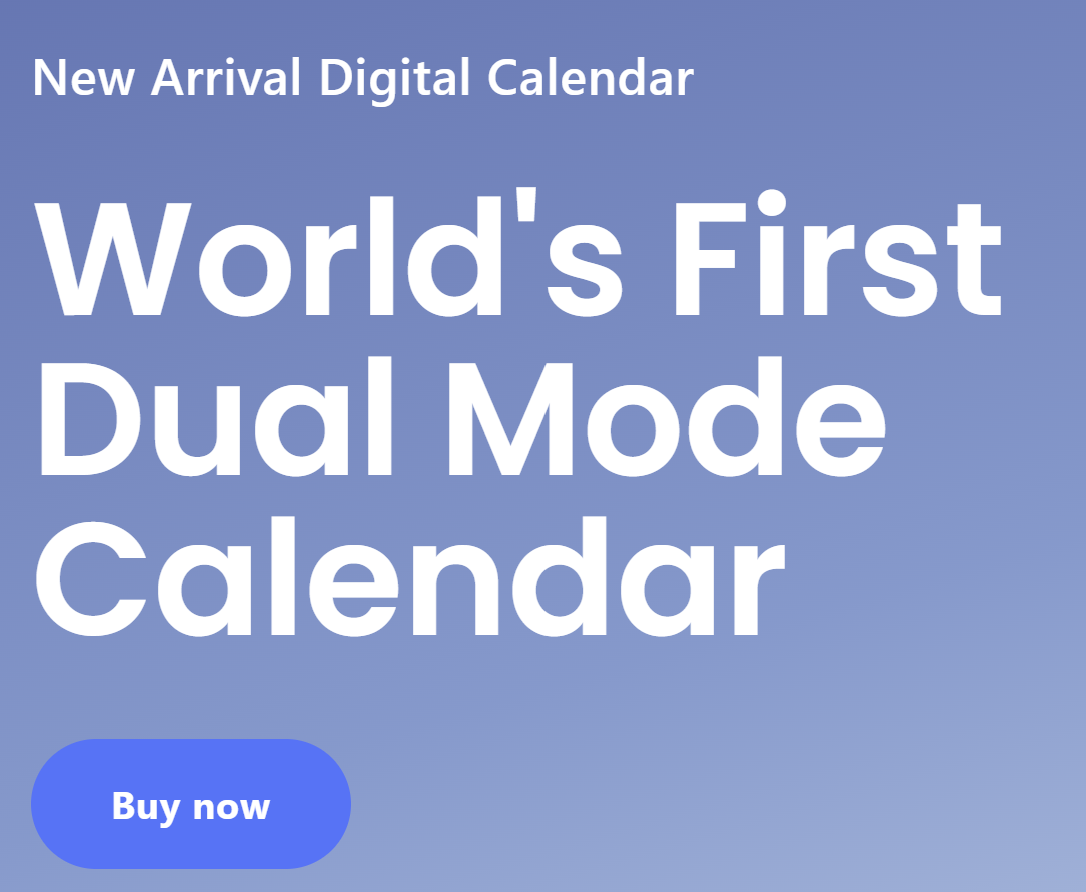 New Arrival Digital Calendar

World's First Dual Mode Calendar

Buy now